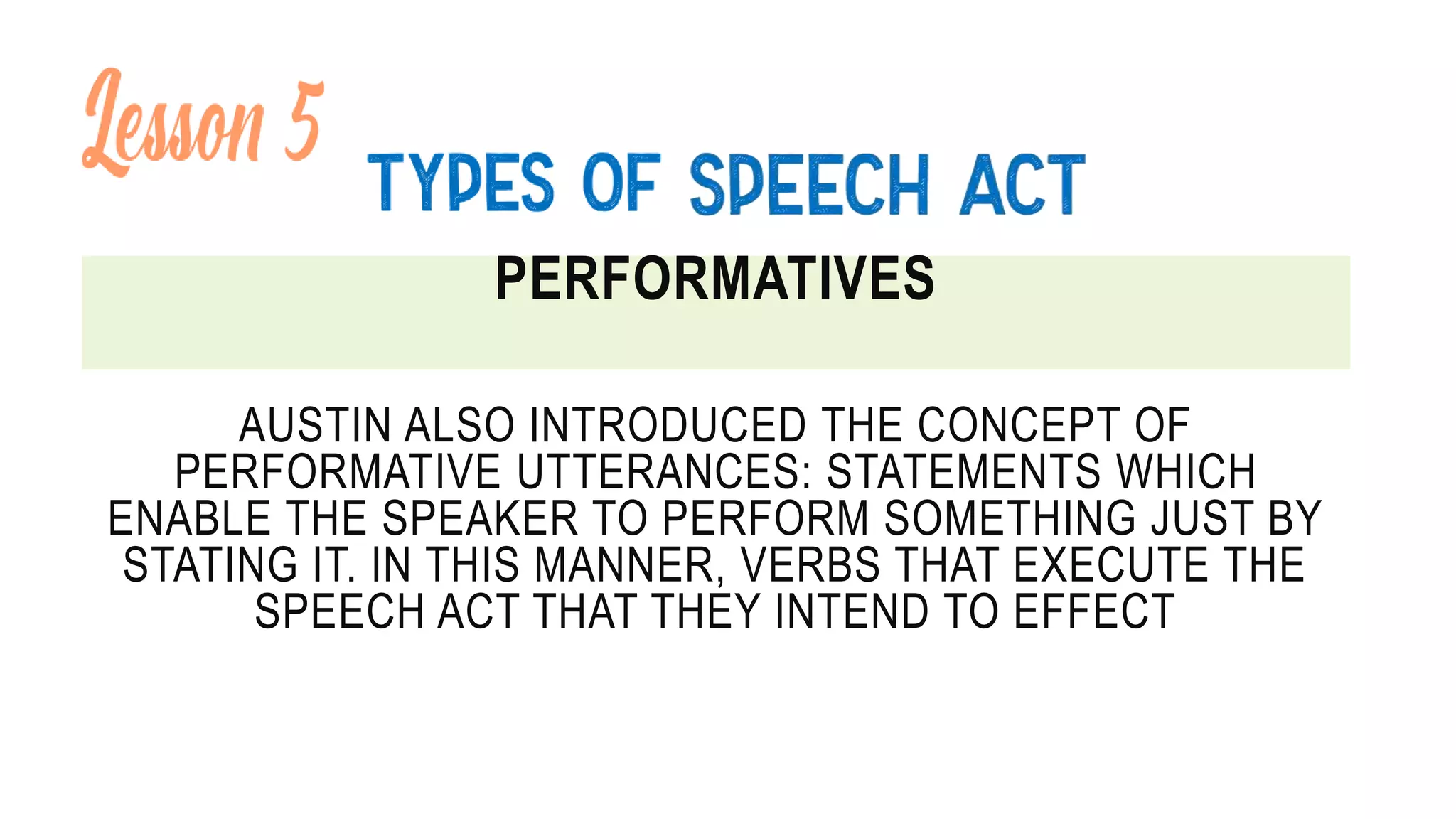 Lesson 5

TYPES OF SPEECH ACT

PERFORMATIVES

AUSTIN ALSO INTRODUCED THE CONCEPT OF PERFORMATIVE UTTERANCES: STATEMENTS WHICH ENABLE THE SPEAKER TO PERFORM SOMETHING JUST BY STATING IT. IN THIS MANNER, VERBS THAT EXECUTE THE SPEECH ACT THAT THEY INTEND TO EFFECT